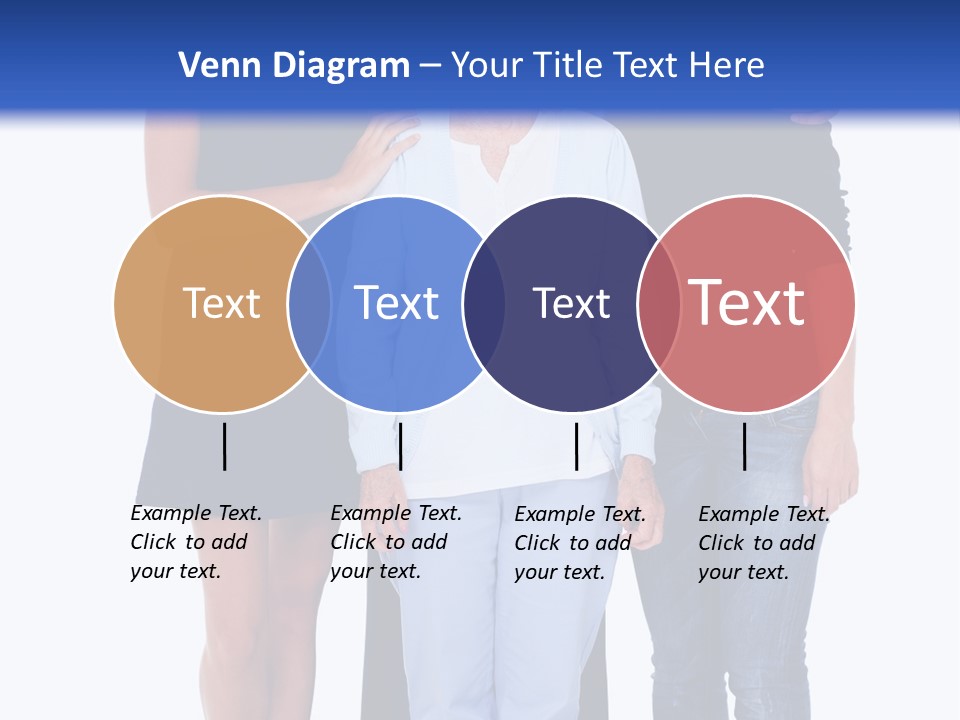 Venn Diagram – Your Title Text Here

Text

Text

Text

Text

Example Text. Click to add your text.

Example Text. Click to add your text.

Example Text. Click to add your text.

Example Text. Click to add your text.